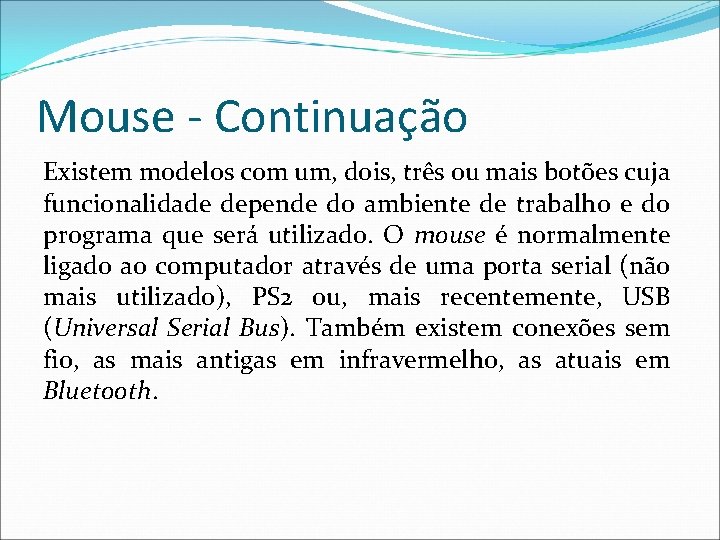 Mouse - Continuação

Existem modelos com um, dois, três ou mais botões cuja funcionalidade depende do ambiente de trabalho e do programa que será utilizado. O mouse é normalmente ligado ao computador através de uma porta serial (não mais utilizado), PS2 ou, mais recentemente, USB (Universal Serial Bus). Também existem conexões sem fio, as mais antigas em infravermelho, as atuais em Bluetooth.